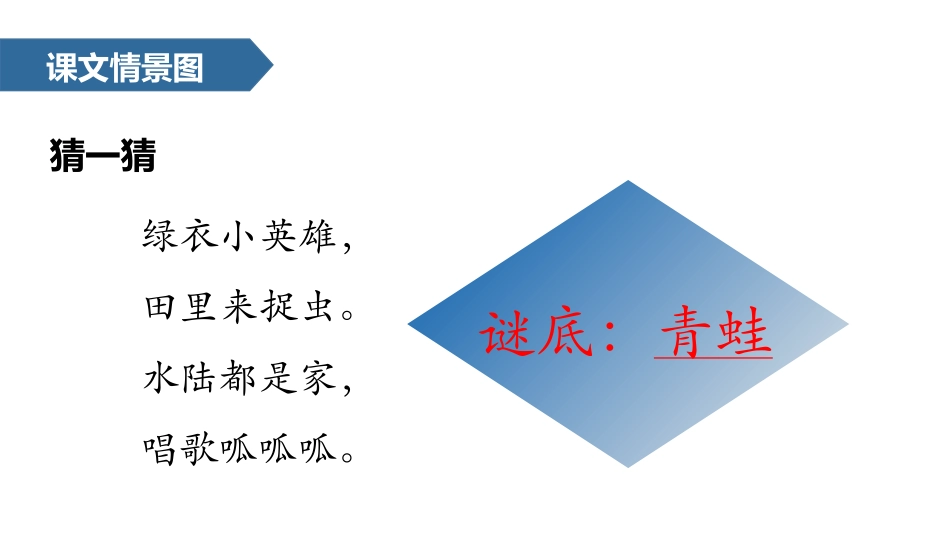 课文情景图

猜一猜

绿衣小英雄，
田里来捉虫。
水陆都是家，
唱歌呱呱呱。

谜底：青蛙